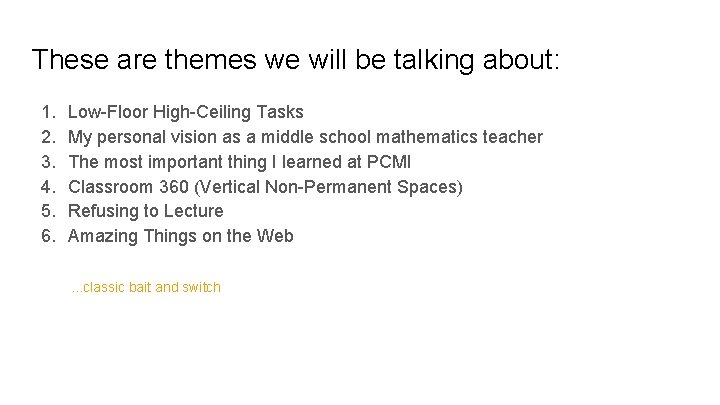 These are themes we will be talking about:

1. Low-Floor High-Ceiling Tasks
2. My personal vision as a middle school mathematics teacher
3. The most important thing I learned at PCMI
4. Classroom 360 (Vertical Non-Permanent Spaces)
5. Refusing to Lecture
6. Amazing Things on the Web

...classic bait and switch